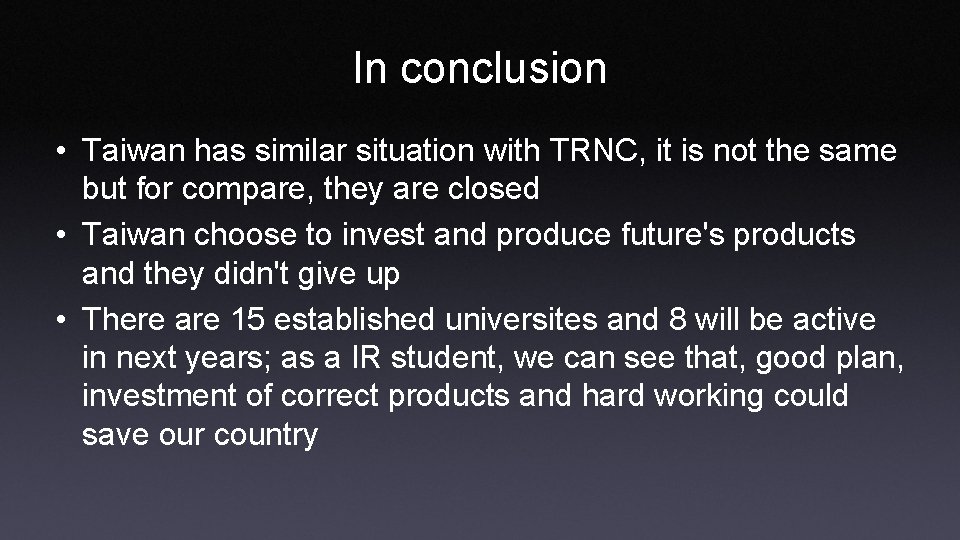 In conclusion

• Taiwan has similar situation with TRNC, it is not the same but for compare, they are closed
• Taiwan choose to invest and produce future's products and they didn't give up
• There are 15 established universites and 8 will be active in next years; as a IR student, we can see that, good plan, investment of correct products and hard working could save our country